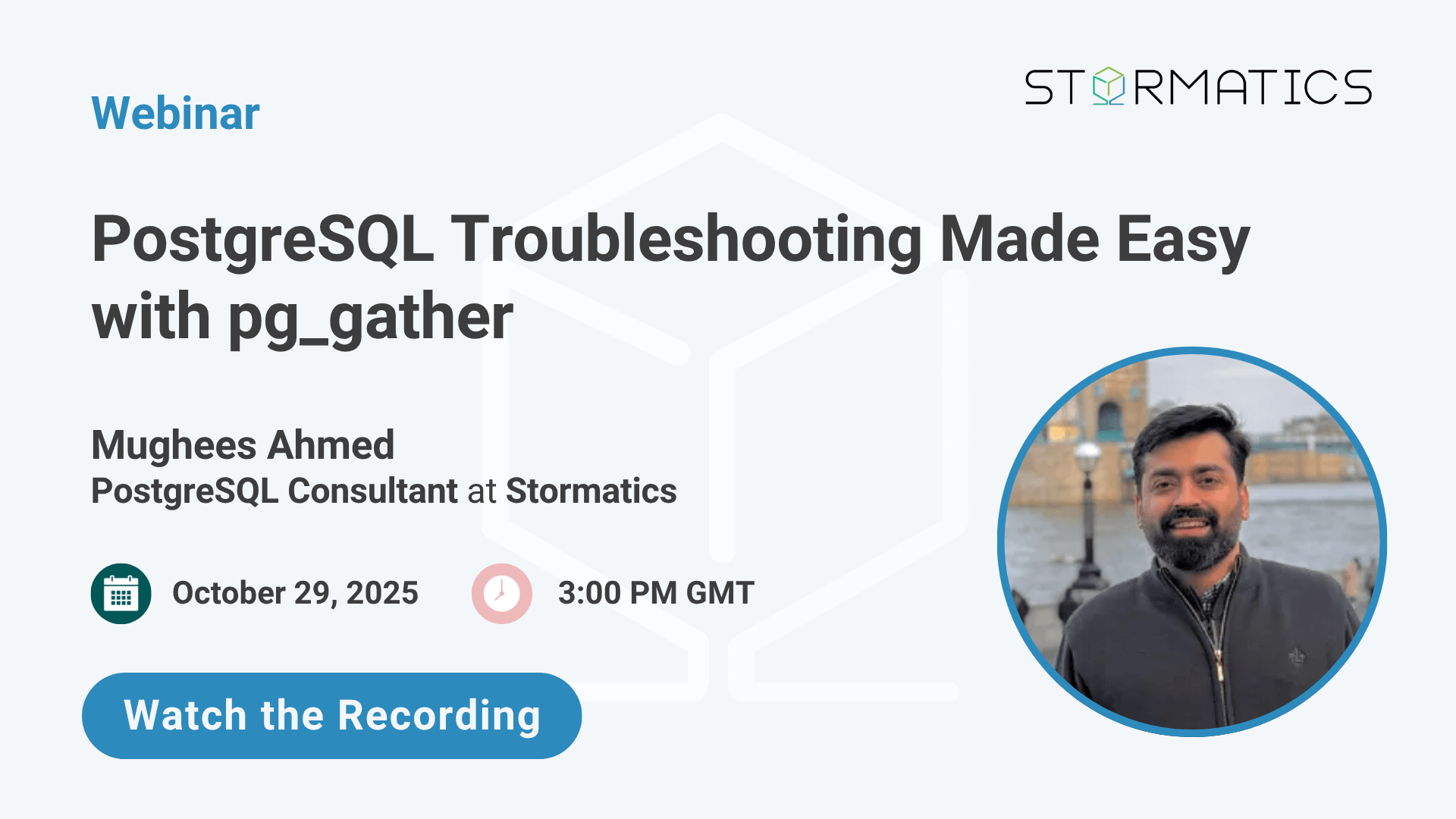 Webinar

STORMATICS

PostgreSQL Troubleshooting Made Easy with pg_gather

Mughees Ahmed
PostgreSQL Consultant at Stormatics

October 29, 2025

3:00 PM GMT

Watch the Recording